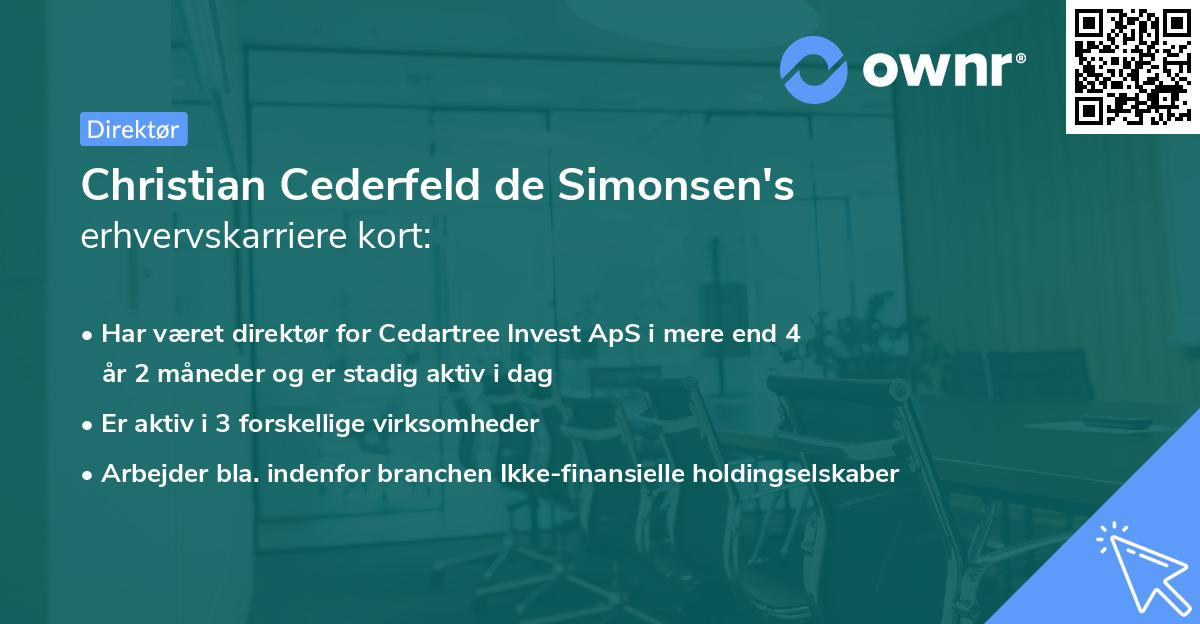 ownr®

Direktør

Christian Cederfeld de Simonsen's
erhvervskarriere kort:

• Har været direktør for Cedartree Invest ApS i mere end 4 år 2 måneder og er stadig aktiv i dag
• Er aktiv i 3 forskellige virksomheder
• Arbejder bla. indenfor branchen Ikke-finansielle holdingselskaber